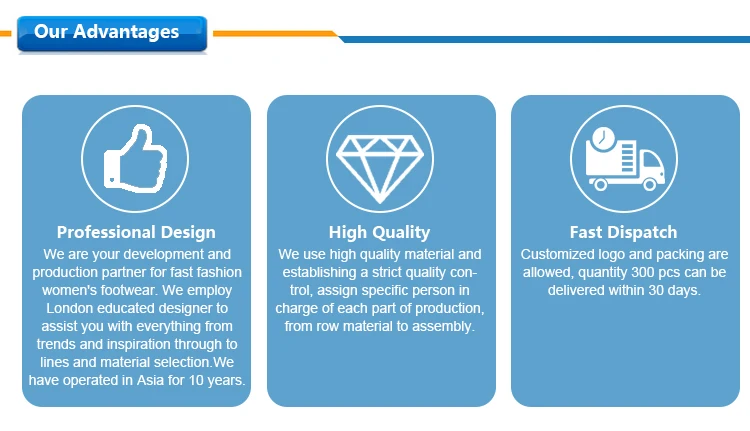 Our Advantages

Professional Design
We are your development and production partner for fast fashion women's footwear. We employ London educated designer to assist you with everything from trends and inspiration through to lines and material selection.We have operated in Asia for 10 years.

High Quality
We use high quality material and establishing a strict quality control, assign specific person in charge of each part of production, from row material to assembly.

Fast Dispatch
Customized logo and packing are allowed, quantity 300 pcs can be delivered within 30 days.